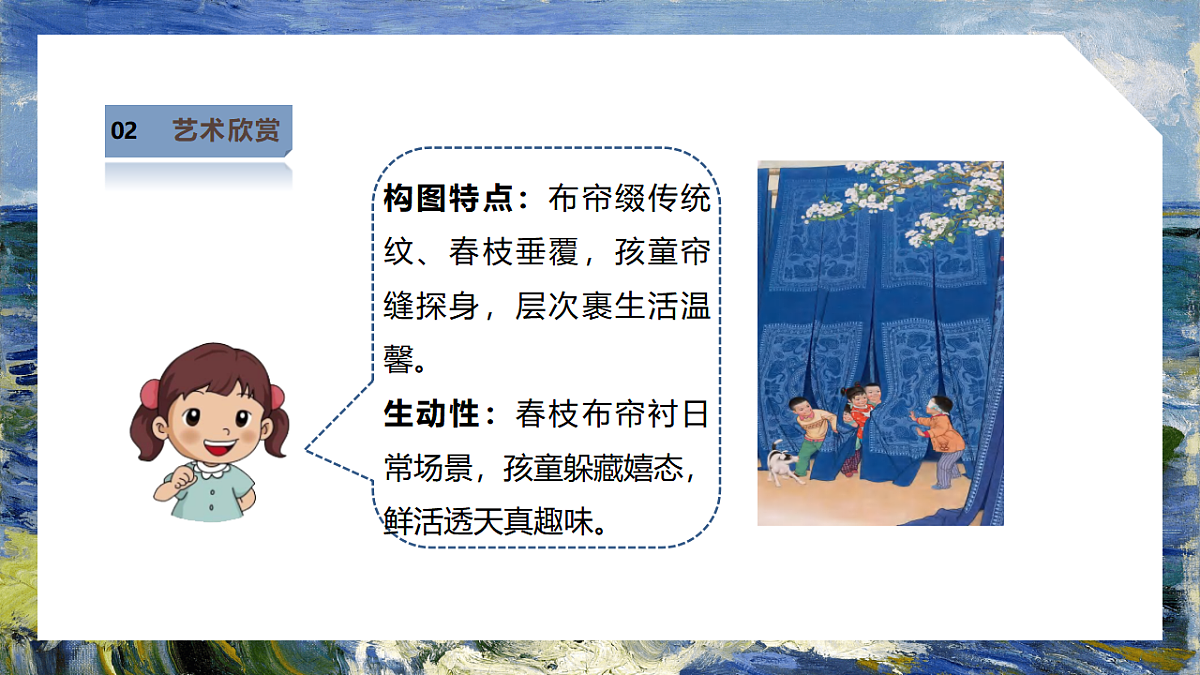 02 艺术欣赏

构图特点：布帘缀传统纹、春枝垂覆，孩童帘缝探身，层次裹生活温馨。

生动性：春枝布帘衬日常场景，孩童躲藏嬉态，鲜活透天真趣味。